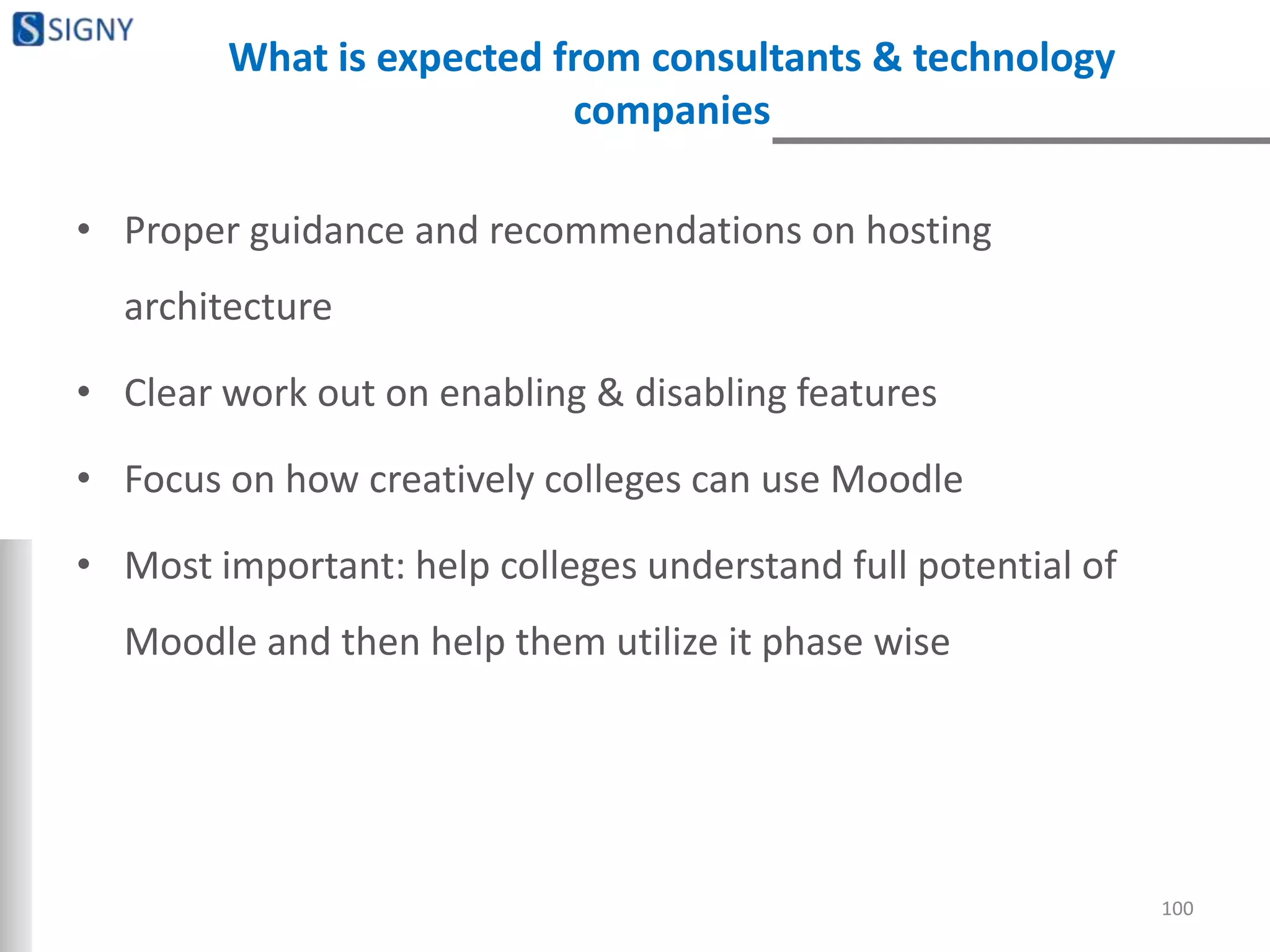 SIGNY

What is expected from consultants & technology companies

• Proper guidance and recommendations on hosting architecture

• Clear work out on enabling & disabling features

• Focus on how creatively colleges can use Moodle

• Most important: help colleges understand full potential of Moodle and then help them utilize it phase wise

100